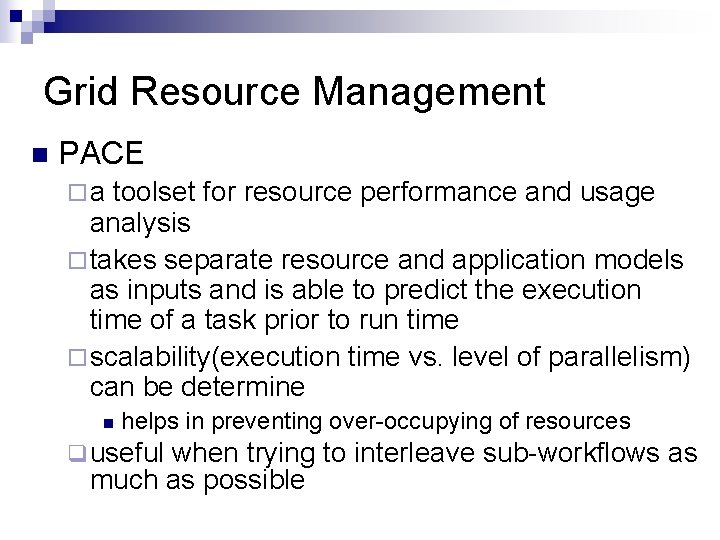 Grid Resource Management

PACE

a toolset for resource performance and usage analysis

takes separate resource and application models as inputs and is able to predict the execution time of a task prior to run time

scalability(execution time vs. level of parallelism) can be determine

helps in preventing over-occupying of resources

useful when trying to interleave sub-workflows as much as possible